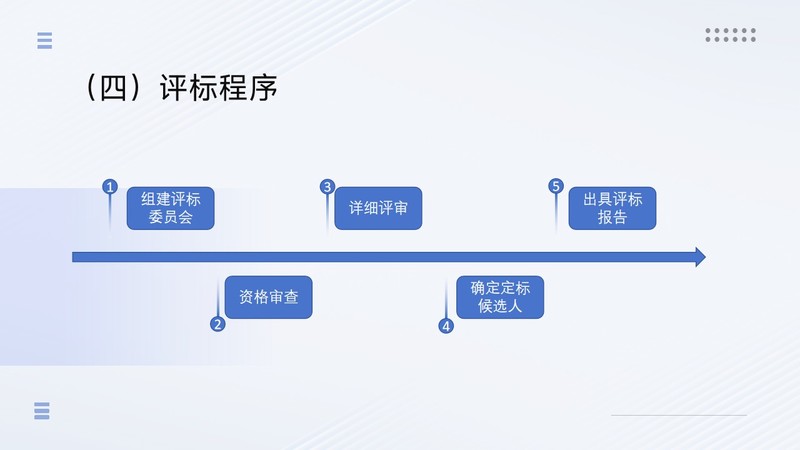 （四）评标程序

1
组建评标委员会

2
资格审查

3
详细评审

4
确定定标候选人

5
出具评标报告